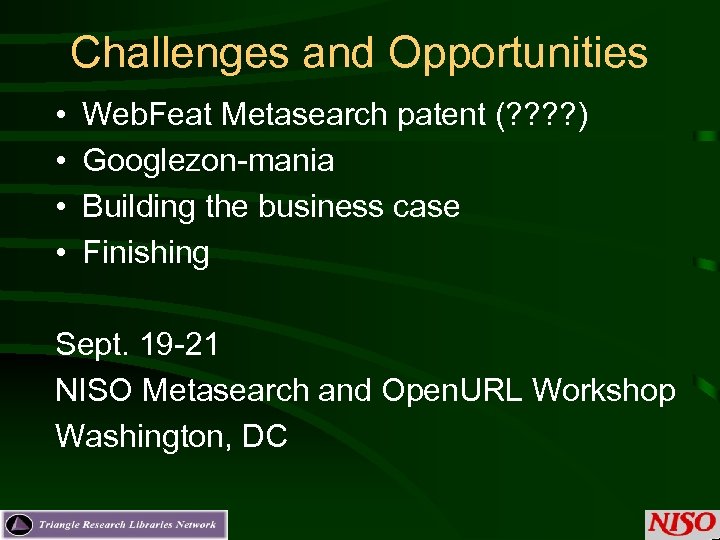 Challenges and Opportunities

• WebFeat Metasearch patent (????)
• Googlezon-mania
• Building the business case
• Finishing

Sept. 19-21
NISO Metasearch and OpenURL Workshop
Washington, DC

Triangle Research Libraries Network

NISO